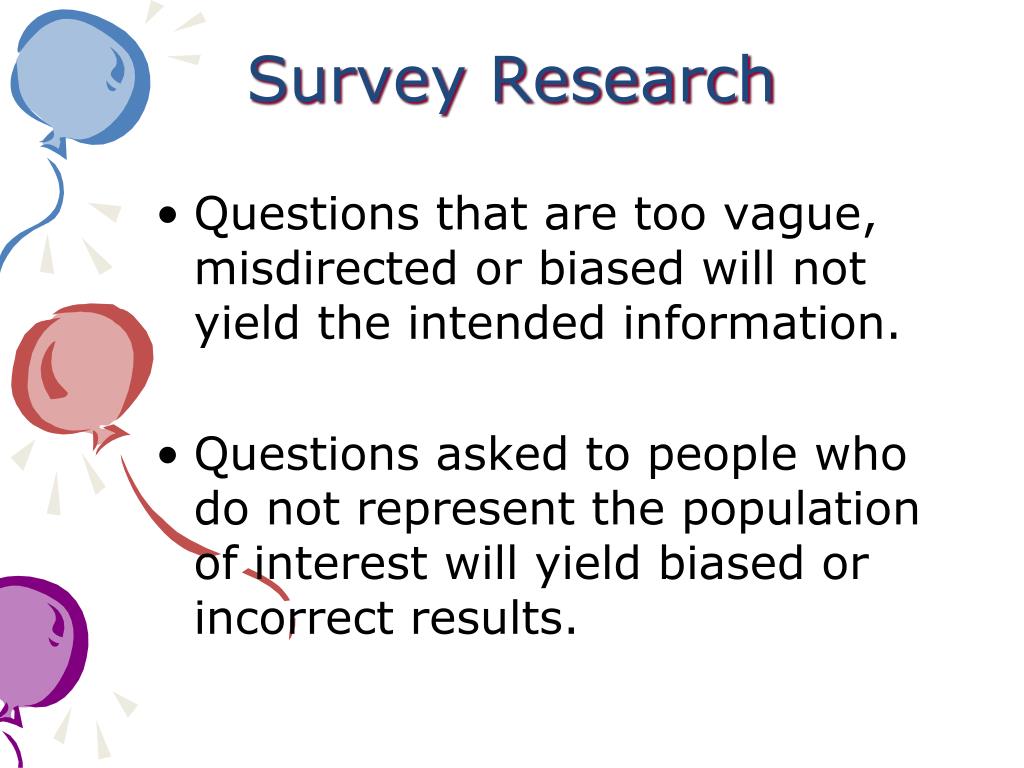 Survey Research

• Questions that are too vague, misdirected or biased will not yield the intended information.

• Questions asked to people who do not represent the population of interest will yield biased or incorrect results.